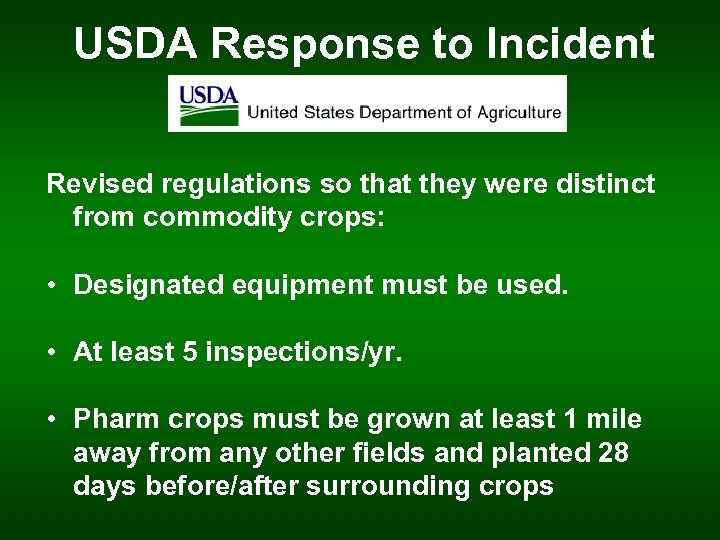 USDA Response to Incident

USDA United States Department of Agriculture

Revised regulations so that they were distinct from commodity crops:

• Designated equipment must be used.

• At least 5 inspections/yr.

• Pharm crops must be grown at least 1 mile away from any other fields and planted 28 days before/after surrounding crops